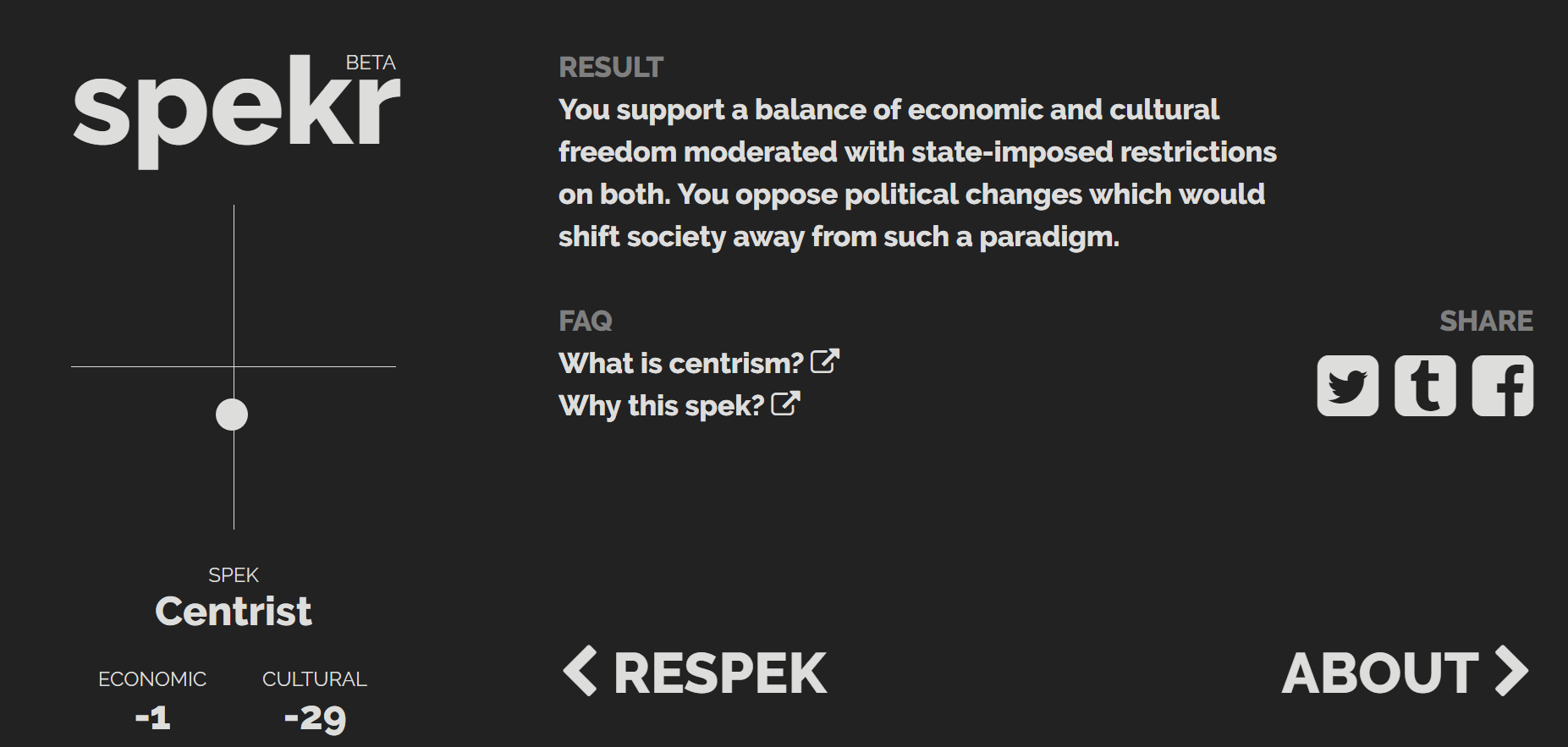 spekr BETA

SPEK
Centrist

ECONOMIC
-1

CULTURAL
-29

RESULT
You support a balance of economic and cultural freedom moderated with state-imposed restrictions on both. You oppose political changes which would shift society away from such a paradigm.

FAQ
What is centrism?
Why this spek?

SHARE

RESPEK

ABOUT